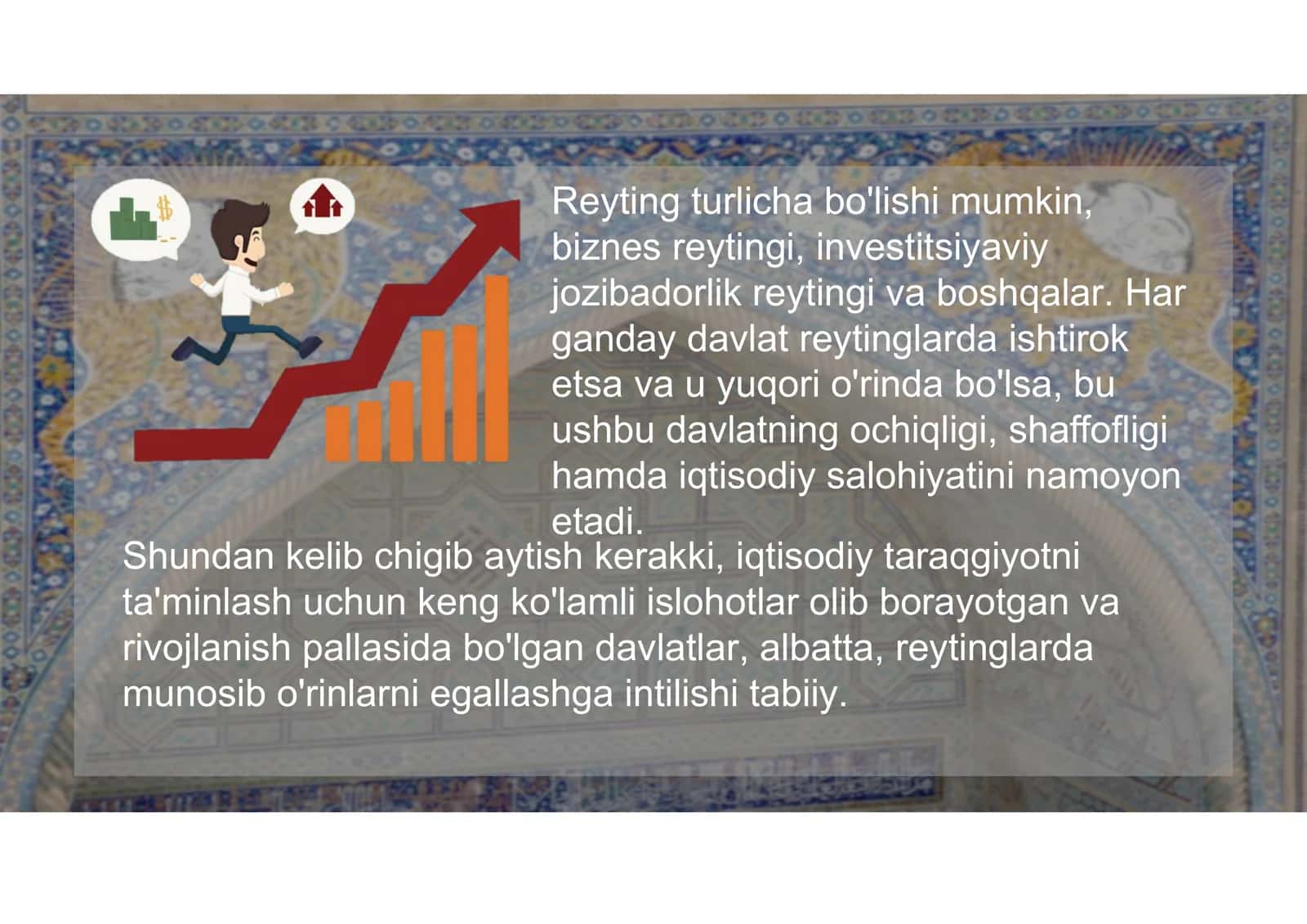 Reyting turlicha bo'lishi mumkin, biznes reytingi, investitsiyaviy jozibadorlik reytingi va boshqalar. Har ganday davlat reytinglarda ishtirok etsa va u yuqori o'rinda bo'lsa, bu ushbu davlatning ochiqligi, shaffofligi hamda iqtisodiy salohiyatini namoyon etadi.

Shundan kelib chigib aytish kerakki, iqtisodiy taraqgiyotni ta'minlash uchun keng ko'lamli islohotlar olib borayotgan va rivojlanish pallasida bo'lgan davlatlar, albatta, reytinglarda munosib o'rinlarni egallashga intilishi tabiiy.